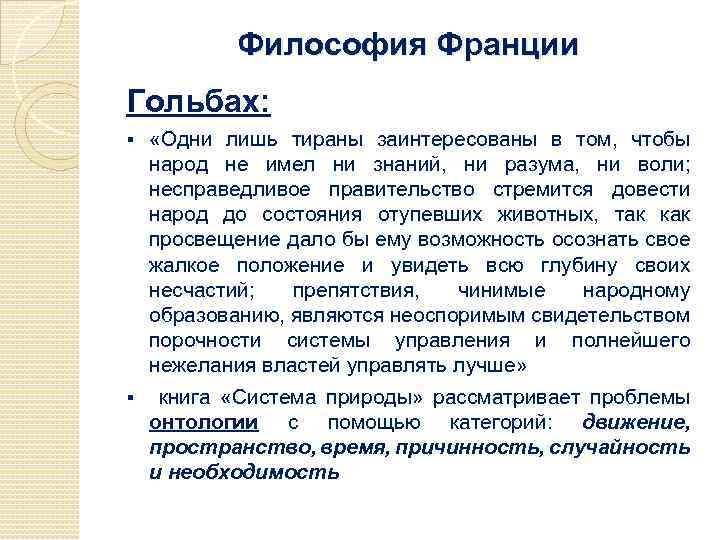 Философия Франции

Гольбах:

▪ «Одни лишь тираны заинтересованы в том, чтобы народ не имел ни знаний, ни разума, ни воли; несправедливое правительство стремится довести народ до состояния отупевших животных, так как просвещение дало бы ему возможность осознать свое жалкое положение и увидеть всю глубину своих несчастий; препятствия, чинимые народному образованию, являются неоспоримым свидетельством порочности системы управления и полнейшего нежелания властей управлять лучше»

▪ книга «Система природы» рассматривает проблемы онтологии с помощью категорий: движение, пространство, время, причинность, случайность и необходимость